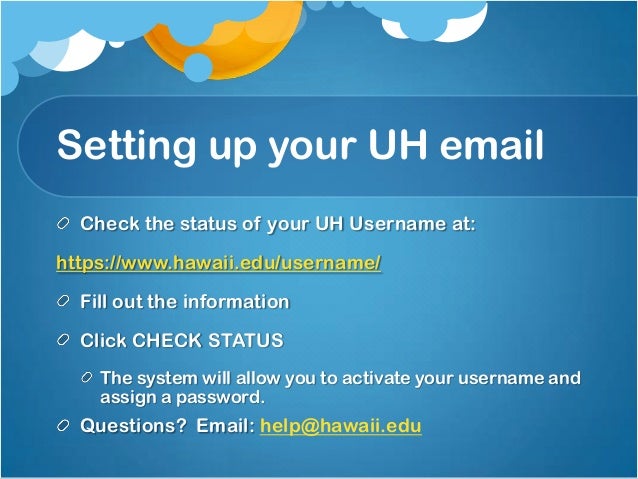 Setting up your UH email

Check the status of your UH Username at:

https://www.hawaii.edu/username/

Fill out the information

Click CHECK STATUS

The system will allow you to activate your username and assign a password.

Questions? Email: help@hawaii.edu